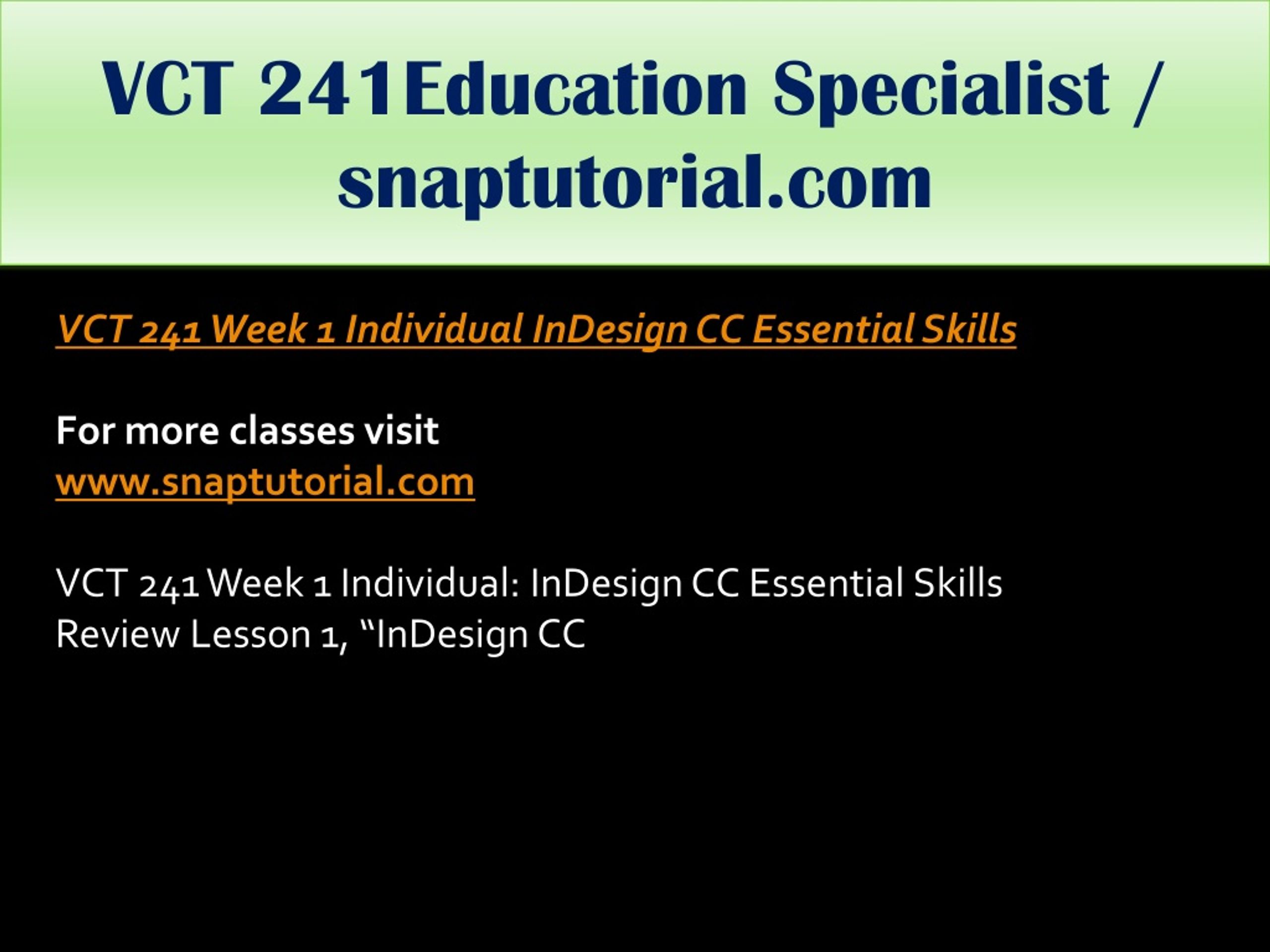 VCT 241Education Specialist / snaptutorial.com

VCT 241 Week 1 Individual InDesign CC Essential Skills

For more classes visit
www.snaptutorial.com

VCT 241 Week 1 Individual: InDesign CC Essential Skills Review Lesson 1, “InDesign CC